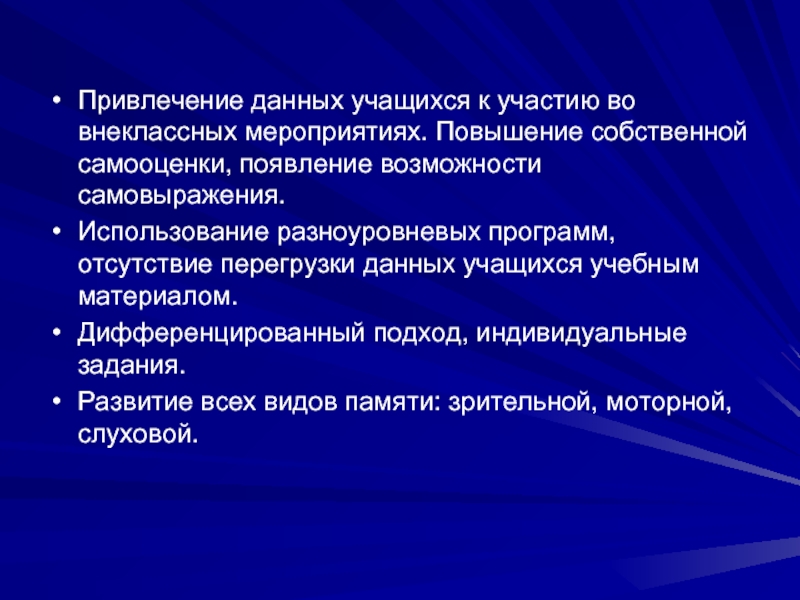 • Привлечение данных учащихся к участию во внеклассных мероприятиях. Повышение собственной самооценки, появление возможности самовыражения.

• Использование разноуровневых программ, отсутствие перегрузки данных учащихся учебным материалом.

• Дифференцированный подход, индивидуальные задания.

• Развитие всех видов памяти: зрительной, моторной, слуховой.